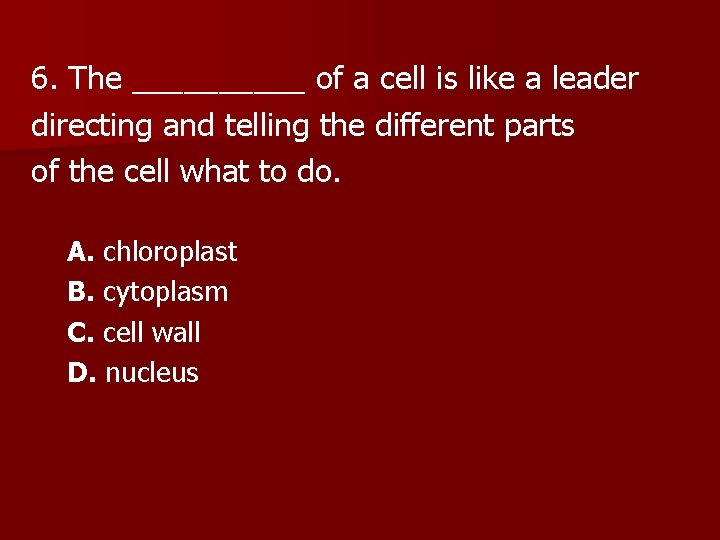 6. The __________ of a cell is like a leader directing and telling the different parts of the cell what to do.

A. chloroplast
B. cytoplasm
C. cell wall
D. nucleus